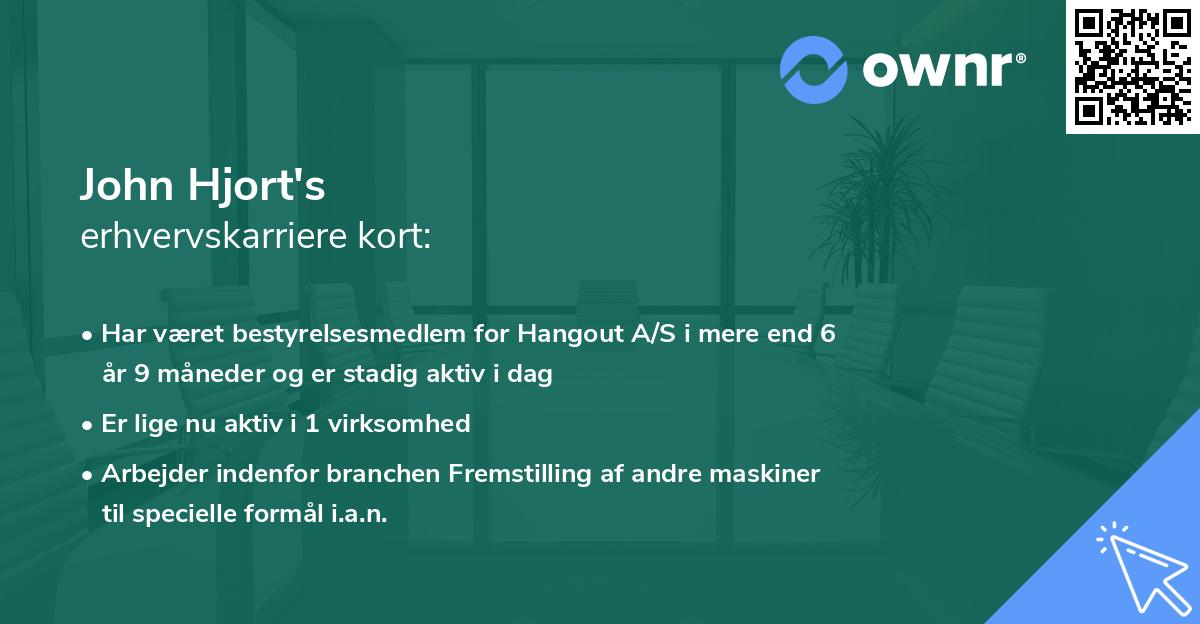 ownr®

John Hjort's
erhvervskarriere kort:

• Har været bestyrelsesmedlem for Hangout A/S i mere end 6 år 9 måneder og er stadig aktiv i dag
• Er lige nu aktiv i 1 virksomhed
• Arbejder indenfor branchen Fremstilling af andre maskiner til specielle formål i.a.n.